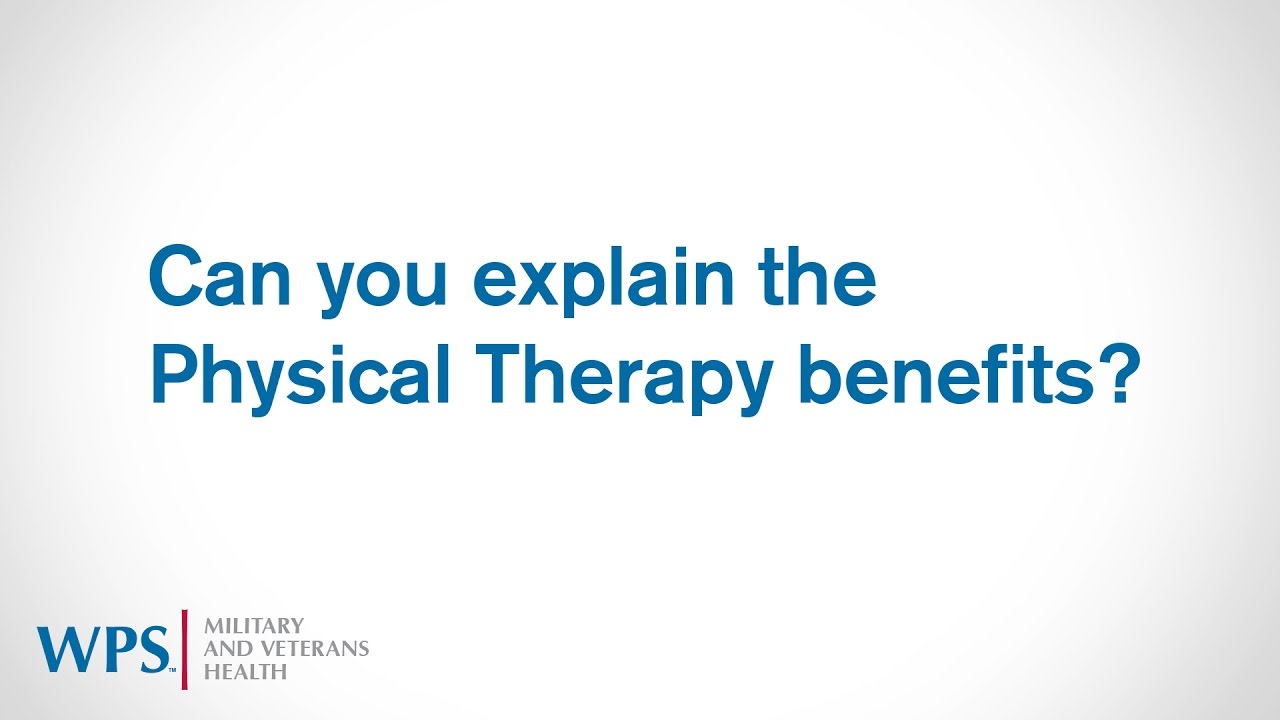 Can you explain the Physical Therapy benefits?

WPS™ MILITARY AND VETERANS HEALTH